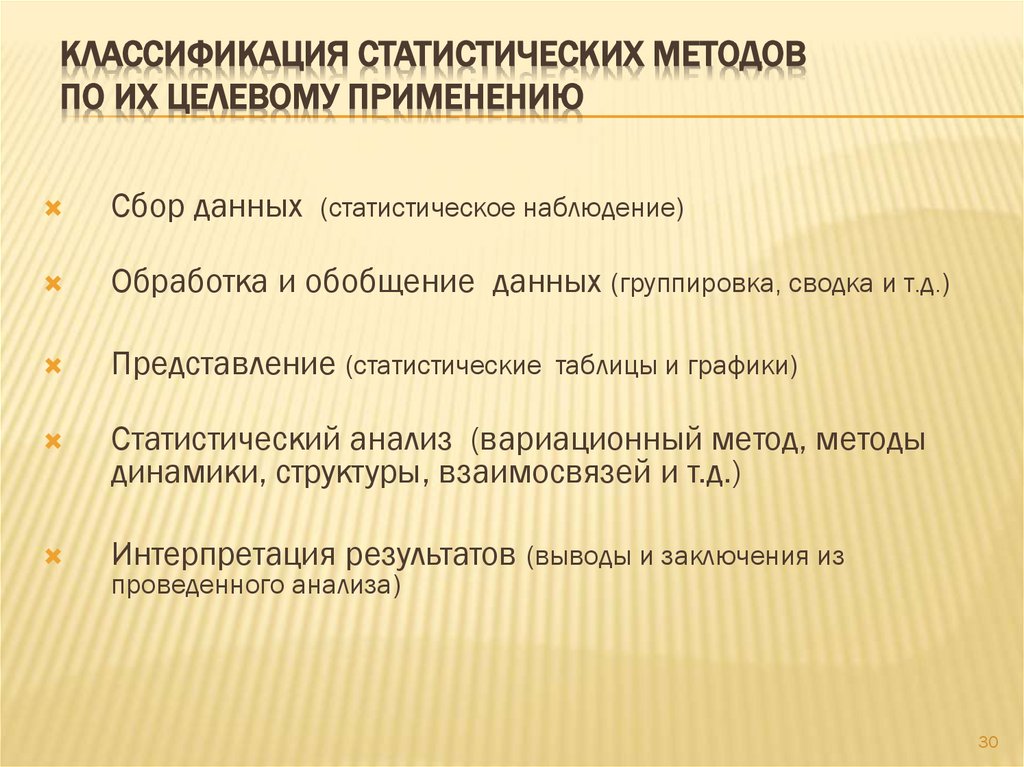 КЛАССИФИКАЦИЯ СТАТИСТИЧЕСКИХ МЕТОДОВ ПО ИХ ЦЕЛЕВОМУ ПРИМЕНЕНИЮ

Сбор данных (статистическое наблюдение)

Обработка и обобщение данных (группировка, сводка и т.д.)

Представление (статистические таблицы и графики)

Статистический анализ (вариационный метод, методы динамики, структуры, взаимосвязей и т.д.)

Интерпретация результатов (выводы и заключения из проведенного анализа)

30